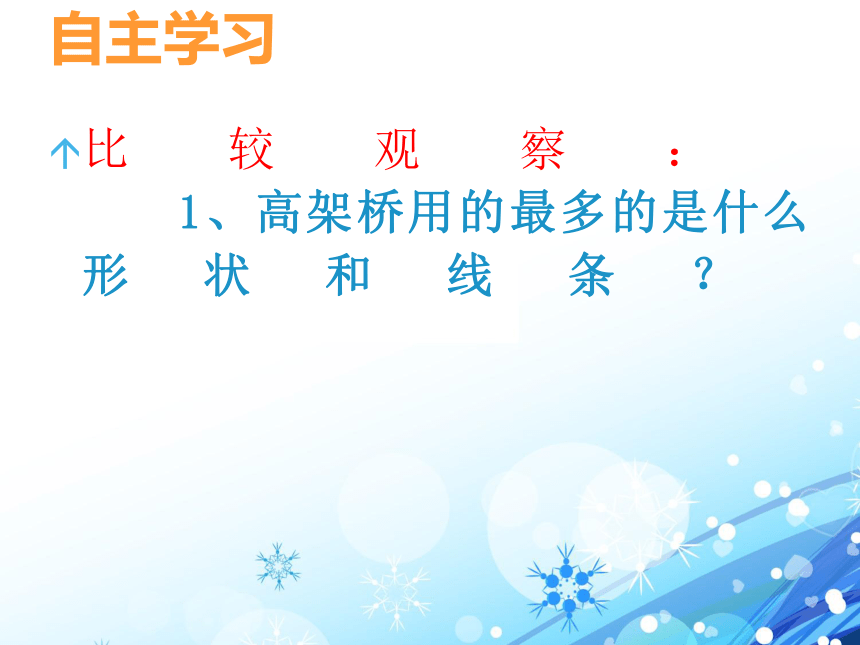 自主学习

比较观察：

1、高架桥用的最多的是什么形状和线条？